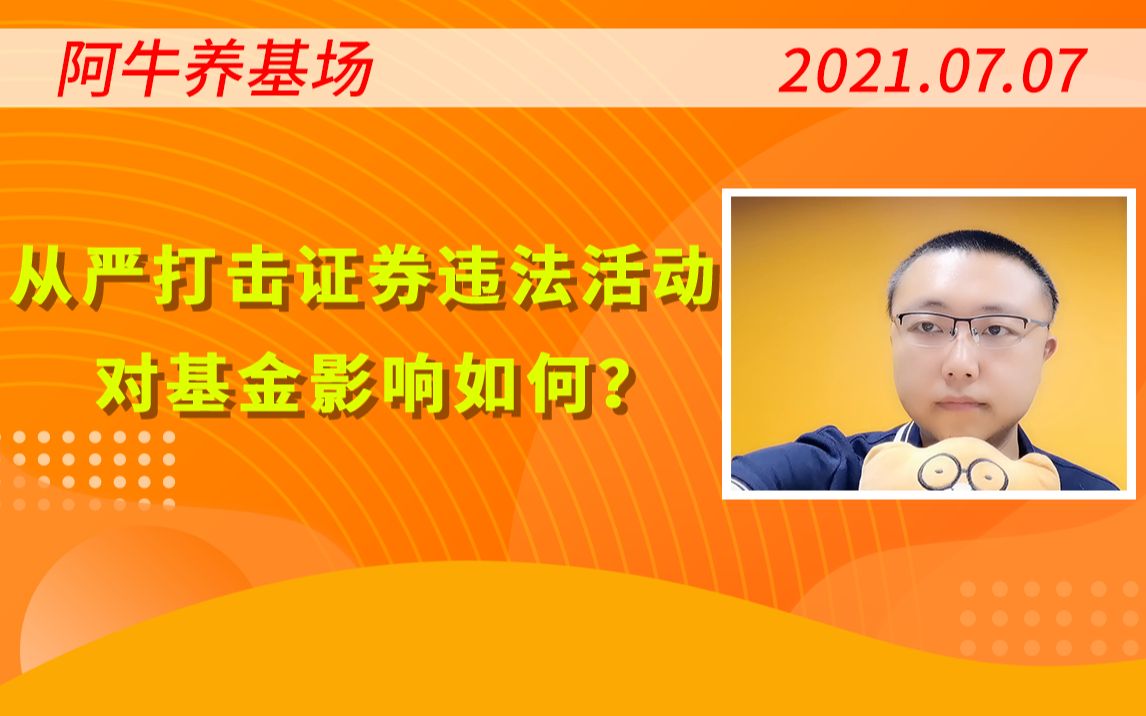 阿牛养基场

2021.07.07

从严打击证券违法活动
对基金影响如何?